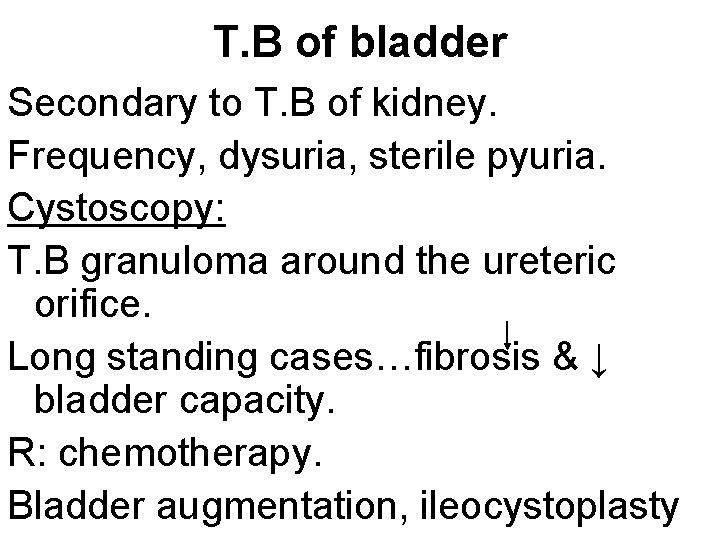 T.B of bladder

Secondary to T.B of kidney.

Frequency, dysuria, sterile pyuria.

Cystoscopy:

T.B granuloma around the ureteric orifice.

Long standing cases…fibrosis & ↓ bladder capacity.

R: chemotherapy.

Bladder augmentation, ileocystoplasty